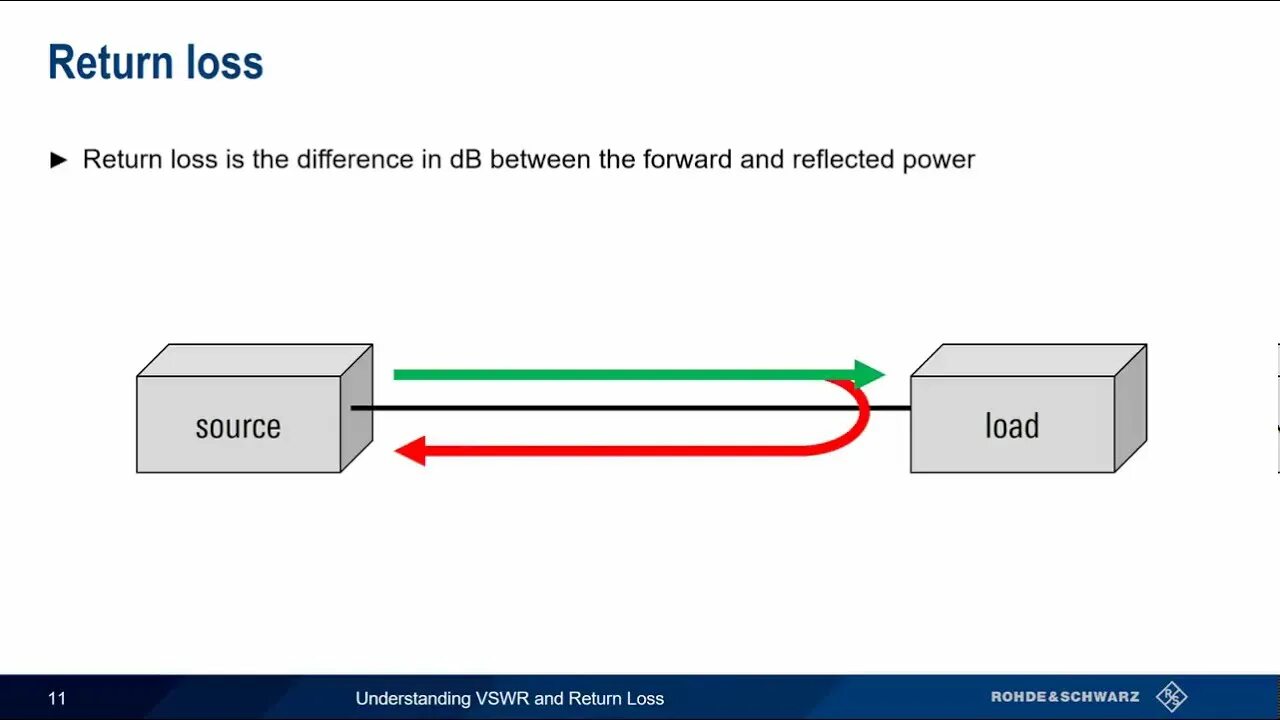 Return loss

► Return loss is the difference in dB between the forward and reflected power

source

load

11

Understanding VSWR and Return Loss

ROHDE&SCHWARZ